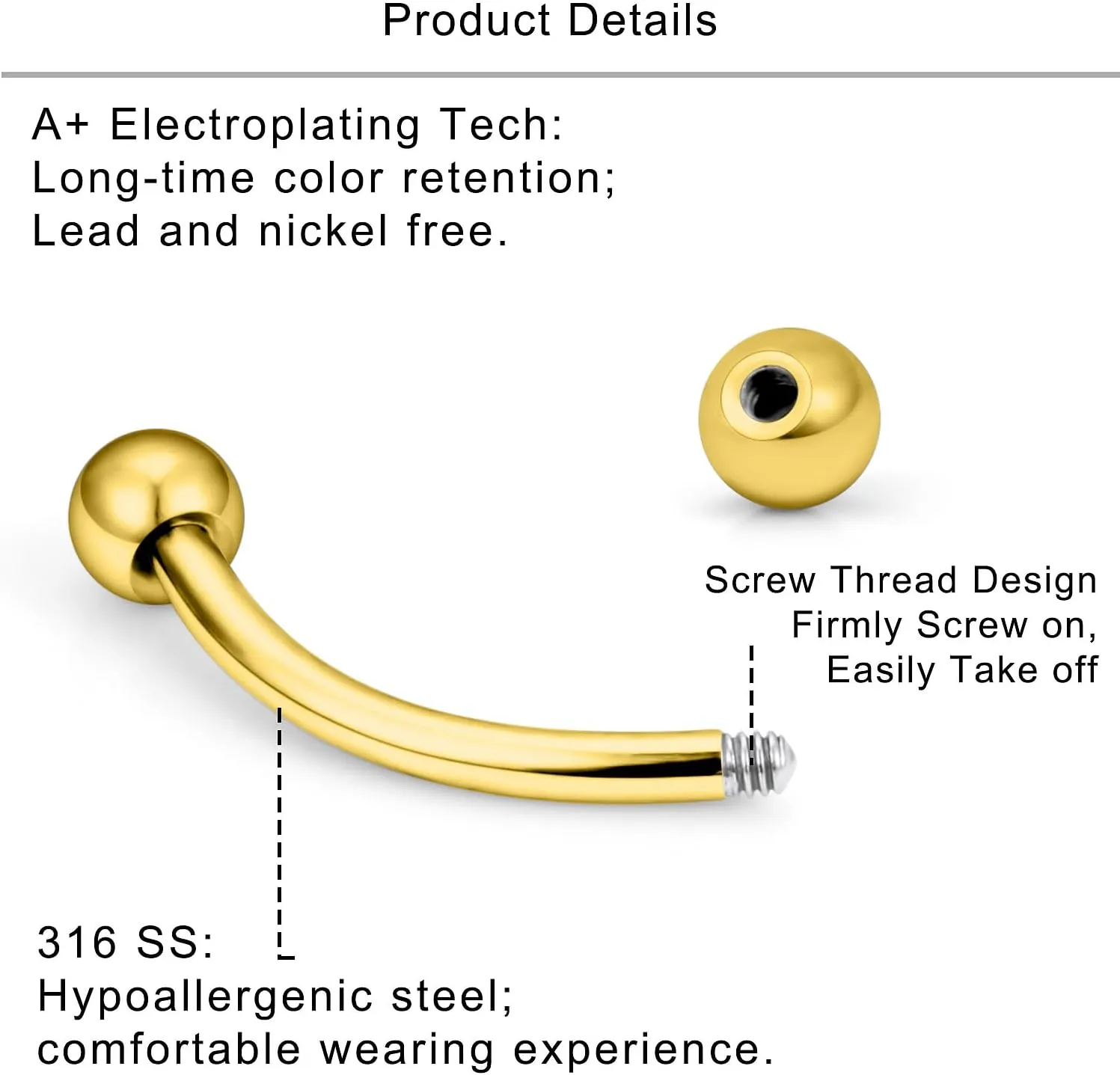 Product Details

A+ Electroplating Tech:
Long-time color retention;
Lead and nickel free.

Screw Thread Design
Firmly Screw on,
Easily Take off

316 SS:
Hypoallergenic steel;
comfortable wearing experience.